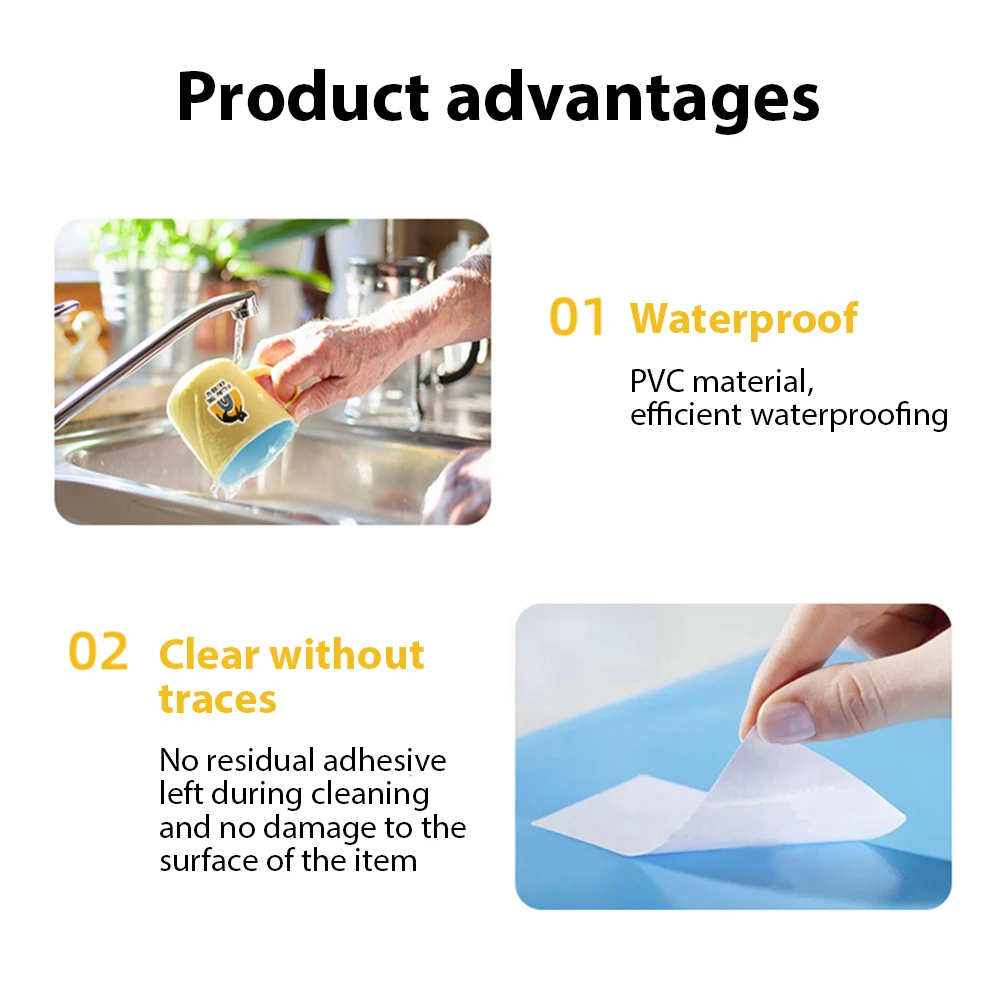 Product advantages

01 Waterproof

PVC material, efficient waterproofing

02 Clear without traces

No residual adhesive left during cleaning and no damage to the surface of the item